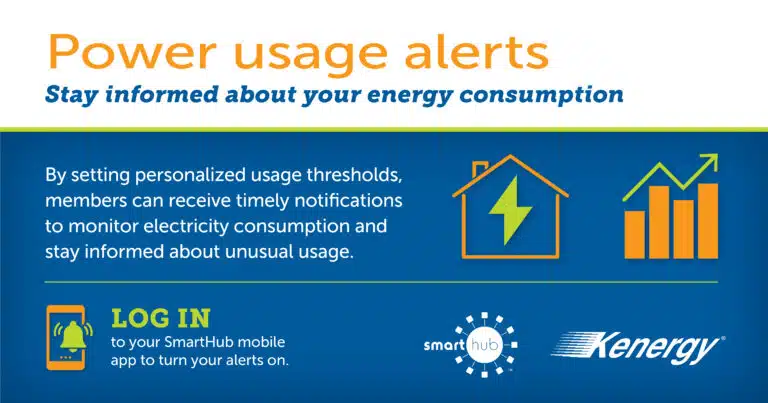 Power usage alerts
Stay informed about your energy consumption

By setting personalized usage thresholds, members can receive timely notifications to monitor electricity consumption and stay informed about unusual usage.

LOG IN
to your SmartHub mobile app to turn your alerts on.

smart hub

Kenergy